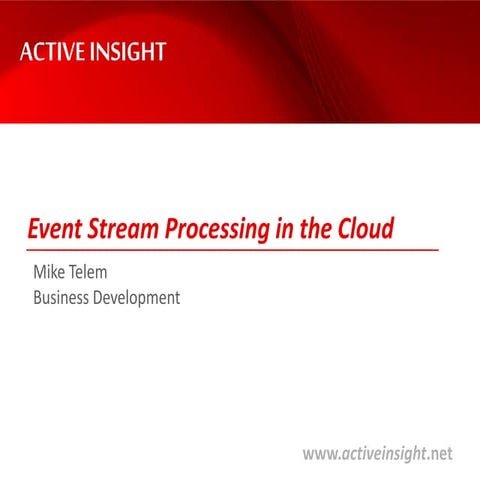 ACTIVE INSIGHT

Event Stream Processing in the Cloud

Mike Telem
Business Development

www.activeinsight.net